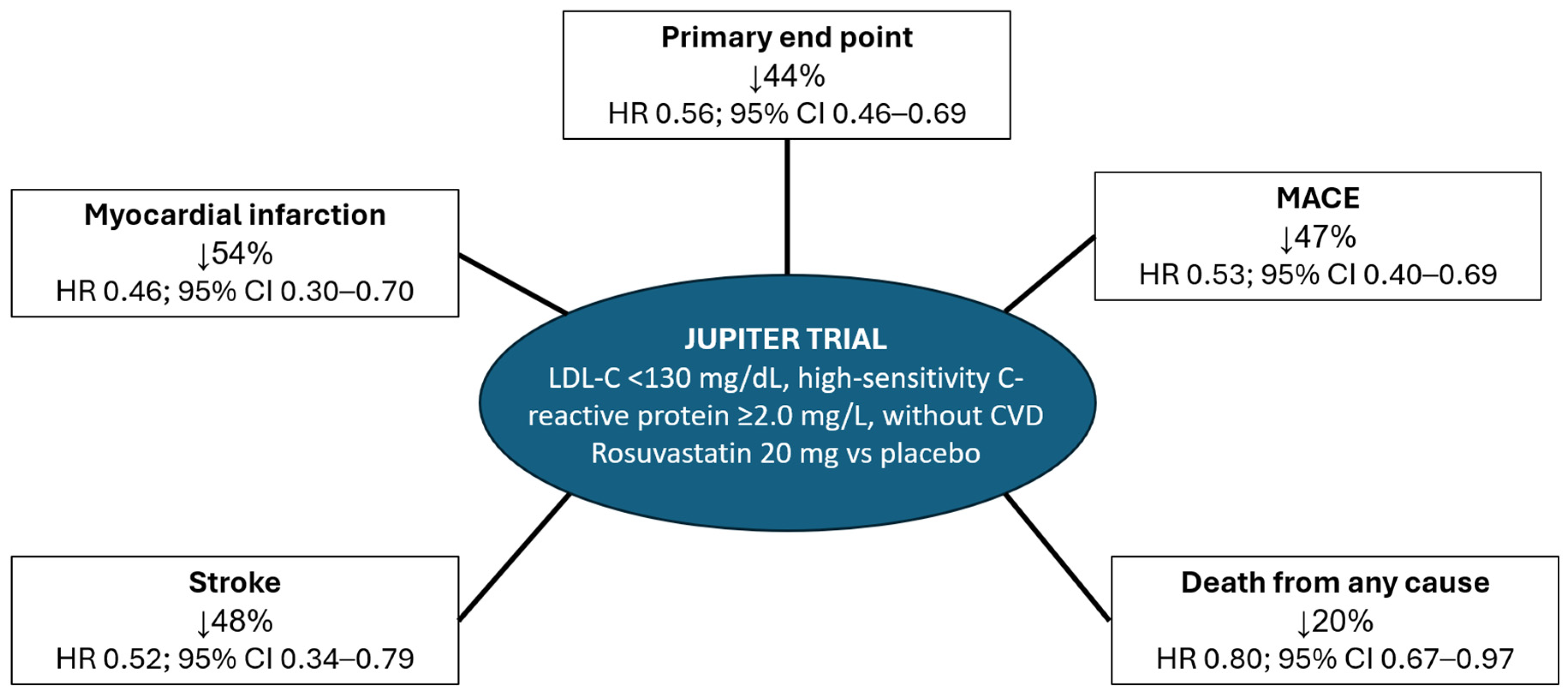 Primary end point
↓44%
HR 0.56; 95% CI 0.46–0.69

Myocardial infarction
↓54%
HR 0.46; 95% CI 0.30–0.70

MACE
↓47%
HR 0.53; 95% CI 0.40–0.69

JUPITER TRIAL
LDL-C <130 mg/dL, high-sensitivity C-reactive protein ≥2.0 mg/L, without CVD
Rosuvastatin 20 mg vs placebo

Stroke
↓48%
HR 0.52; 95% CI 0.34–0.79

Death from any cause
↓20%
HR 0.80; 95% CI 0.67–0.97